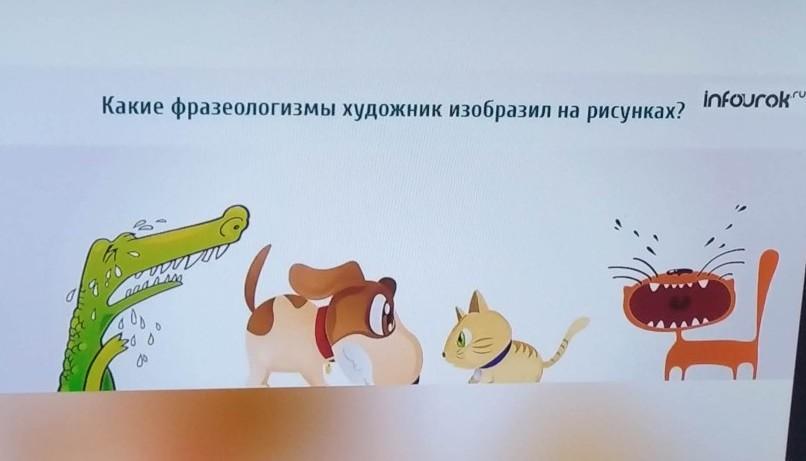 Какие фразеологизмы художник изобразил на рисунках?

infourok.ru